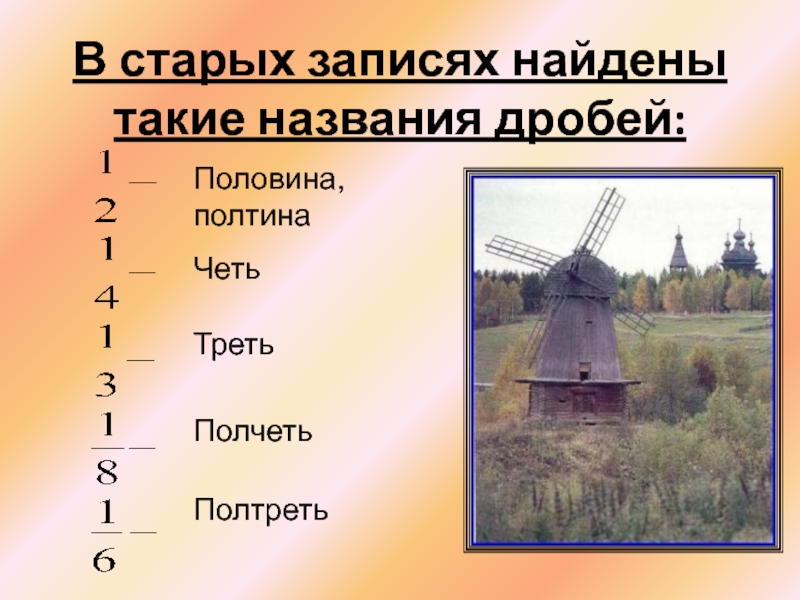 В старых записях найдены такие названия дробей:

$\frac{1}{2}$ — Половина, полтина

$\frac{1}{4}$ — Четь

$\frac{1}{3}$ — Треть

$\frac{1}{8}$ — Полчеть

$\frac{1}{6}$ — Полтреть